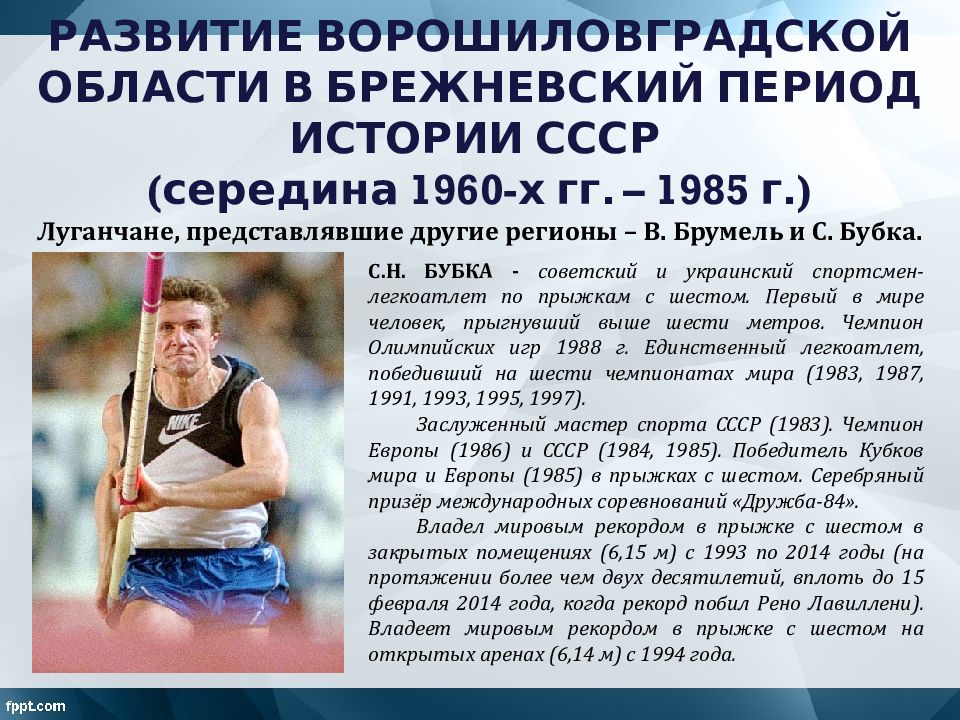 РАЗВИТИЕ ВОРОШИЛОВГРАДСКОЙ ОБЛАСТИ В БРЕЖНЕВСКИЙ ПЕРИОД ИСТОРИИ СССР

(середина 1960-х гг. – 1985 г.)

Луганчане, представлявшие другие регионы – В. Брумель и С. Бубка.

NIKE

С.Н. БУБКА - советский и украинский спортсмен-легкоатлет по прыжкам с шестом. Первый в мире человек, прыгнувший выше шести метров. Чемпион Олимпийских игр 1988 г. Единственный легкоатлет, победивший на шести чемпионатах мира (1983, 1987, 1991, 1993, 1995, 1997).

Заслуженный мастер спорта СССР (1983). Чемпион Европы (1986) и СССР (1984, 1985). Победитель Кубков мира и Европы (1985) в прыжках с шестом. Серебряный призёр международных соревнований «Дружба-84».

Владел мировым рекордом в прыжке с шестом в закрытых помещениях (6,15 м) с 1993 по 2014 годы (на протяжении более чем двух десятилетий, вплоть до 15 февраля 2014 года, когда рекорд побил Рено Лавиллени). Владеет мировым рекордом в прыжке с шестом на открытых аренах (6,14 м) с 1994 года.

fppt.com